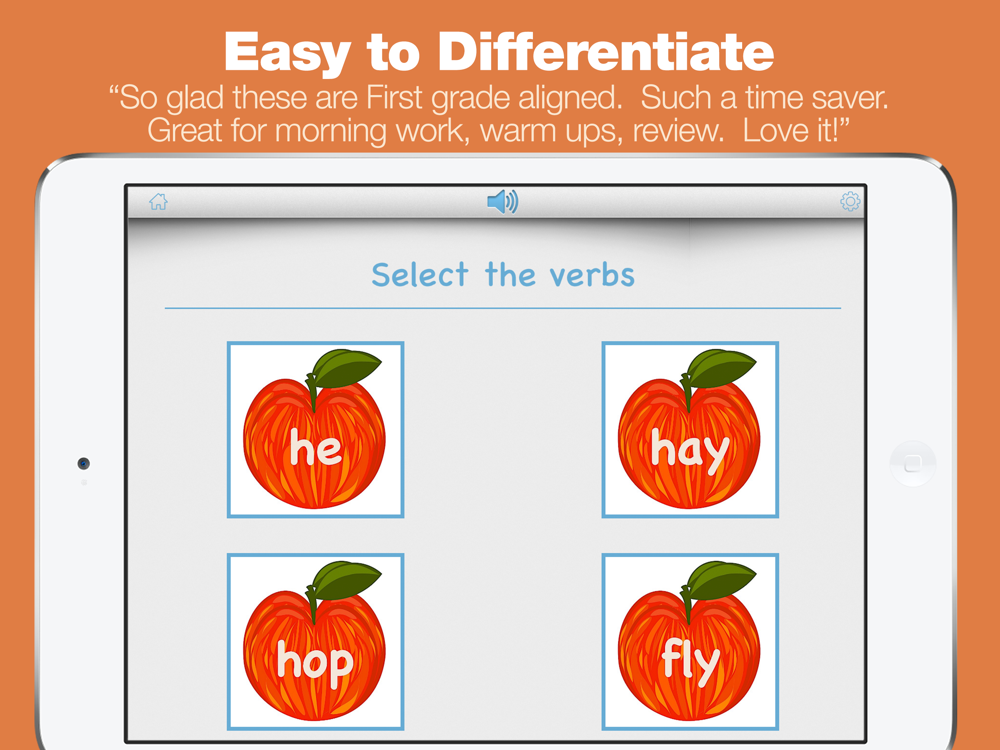 Easy to Differentiate
“So glad these are First grade aligned. Such a time saver. Great for morning work, warm ups, review. Love it!”

Select the verbs

he

hay

hop

fly